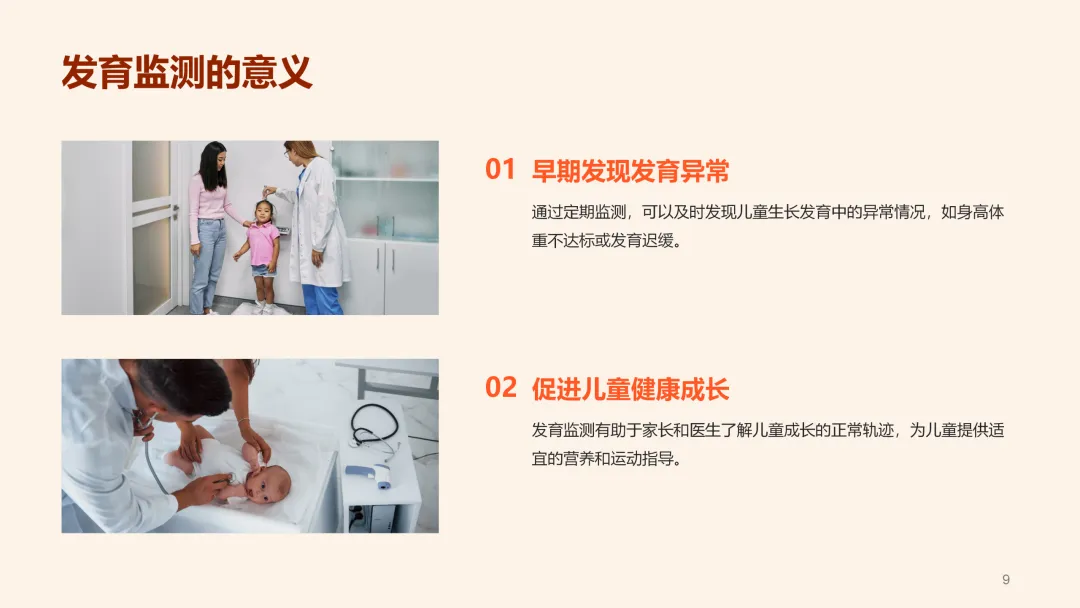 发育监测的意义

01 早期发现发育异常

通过定期监测，可以及时发现儿童生长发育中的异常情况，如身高体重不达标或发育迟缓。

02 促进儿童健康成长

发育监测有助于家长和医生了解儿童成长的正常轨迹，为儿童提供适宜的营养和运动指导。

9